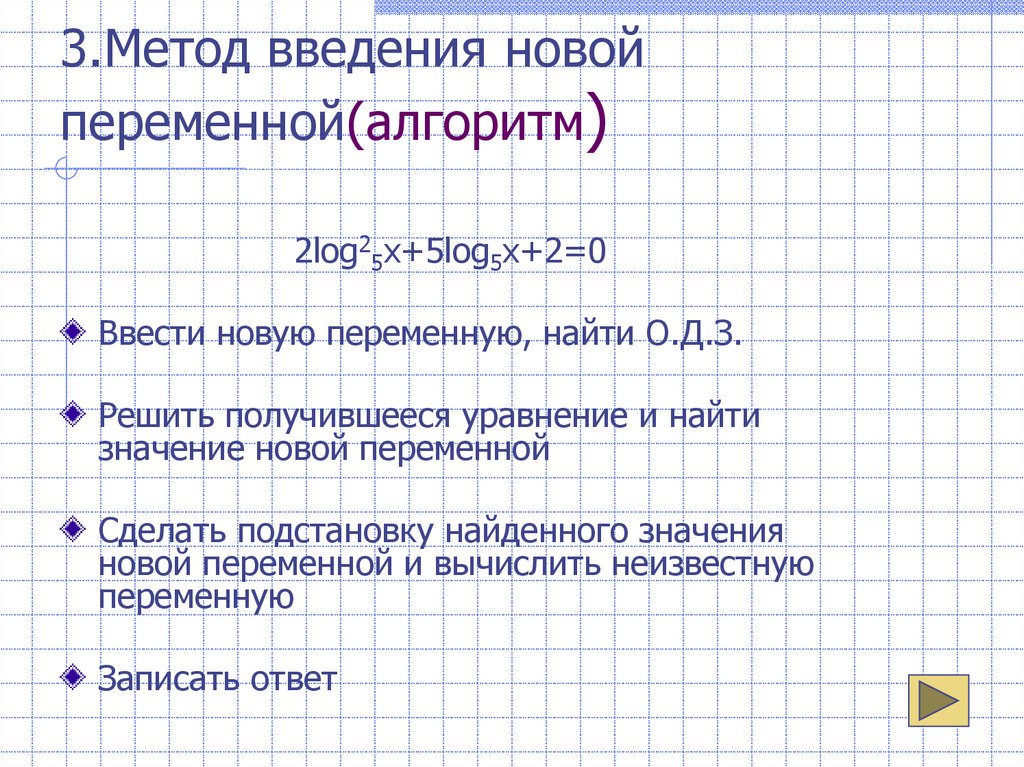 3.Метод введения новой переменной(алгоритм)

$2\log^2_5 x+5\log_5 x+2=0$

Ввести новую переменную, найти О.Д.З.

Решить получившееся уравнение и найти значение новой переменной

Сделать подстановку найденного значения новой переменной и вычислить неизвестную переменную

Записать ответ